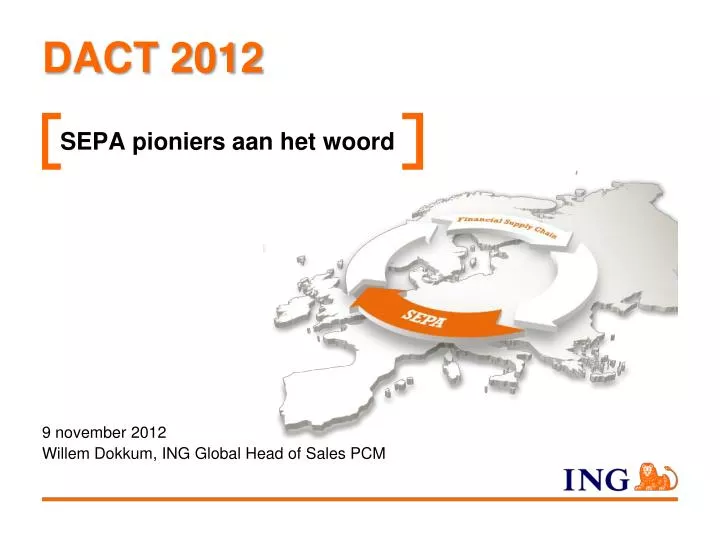 DACT 2012

SEPA pioniers aan het woord

Financial Supply Chain

SEPA

9 november 2012
Willem Dokkum, ING Global Head of Sales PCM

ING